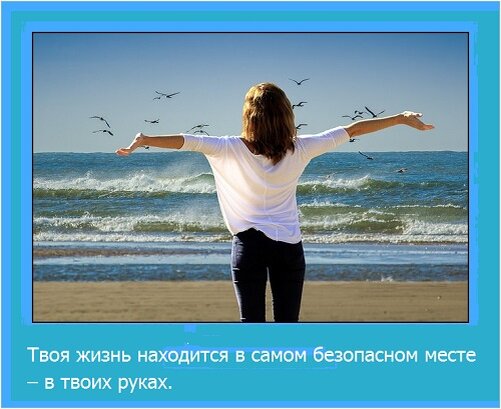 Твоя жизнь находится в самом безопасном месте – в твоих руках.